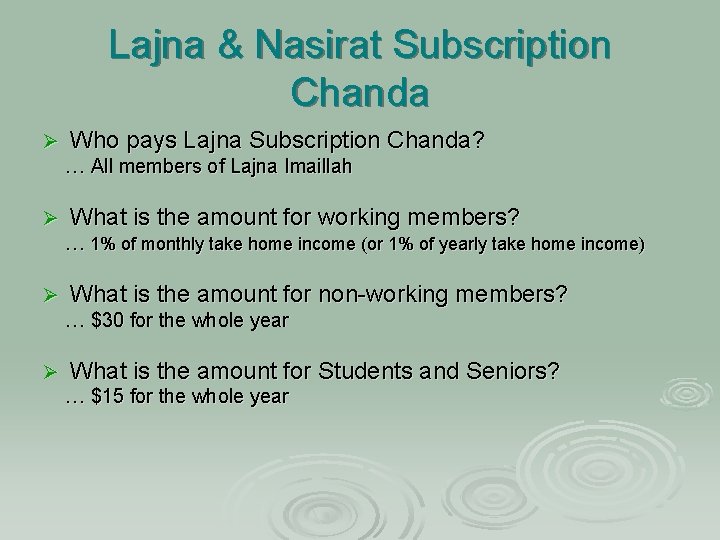 Lajna & Nasirat Subscription Chanda

➢ Who pays Lajna Subscription Chanda?
… All members of Lajna Imaillah

➢ What is the amount for working members?
… 1% of monthly take home income (or 1% of yearly take home income)

➢ What is the amount for non-working members?
… \$30 for the whole year

➢ What is the amount for Students and Seniors?
… \$15 for the whole year